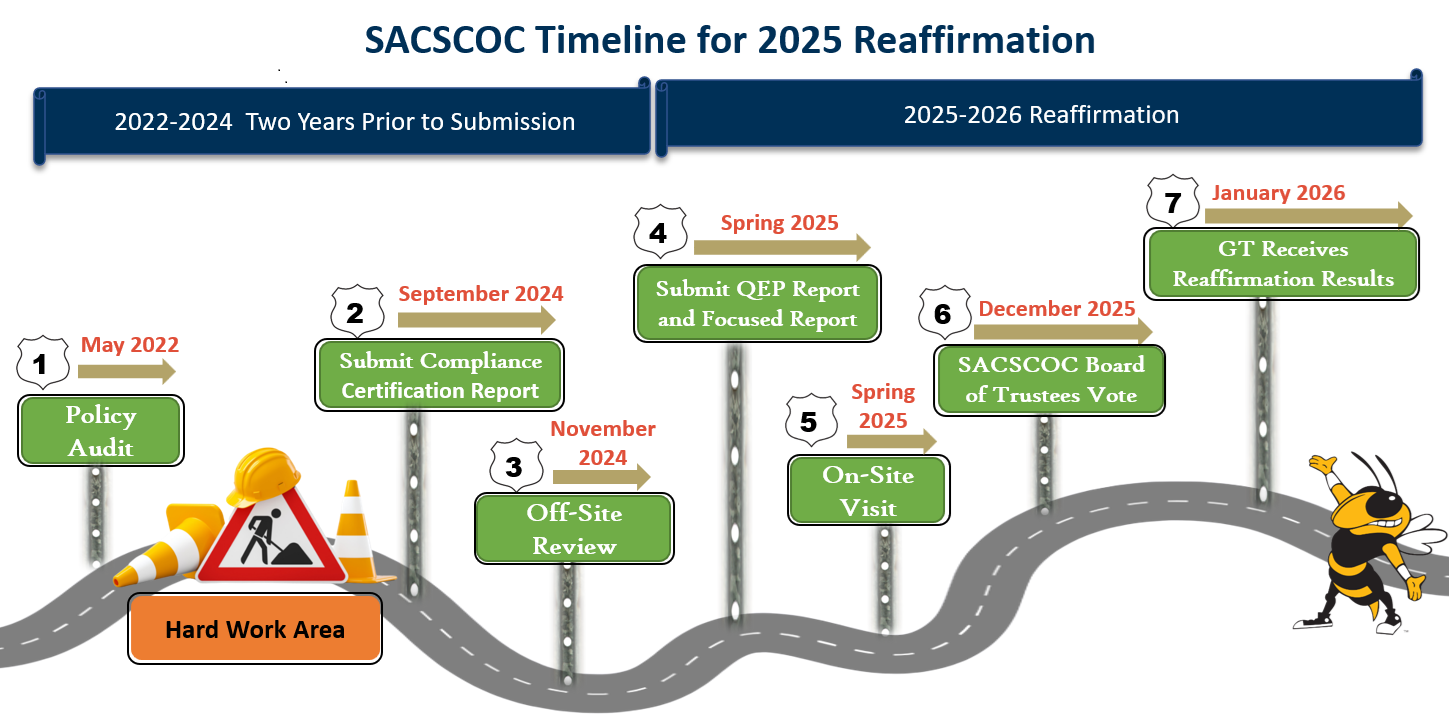 SACSCOC Timeline for 2025 Reaffirmation

2022-2024 Two Years Prior to Submission

2025-2026 Reaffirmation

1 May 2022
Policy Audit

Hard Work Area

2 September 2024
Submit Compliance Certification Report

3 November 2024
Off-Site Review

4 Spring 2025
Submit QEP Report and Focused Report

5 Spring 2025
On-Site Visit

6 December 2025
SACSCOC Board of Trustees Vote

7 January 2026
GT Receives Reaffirmation Results